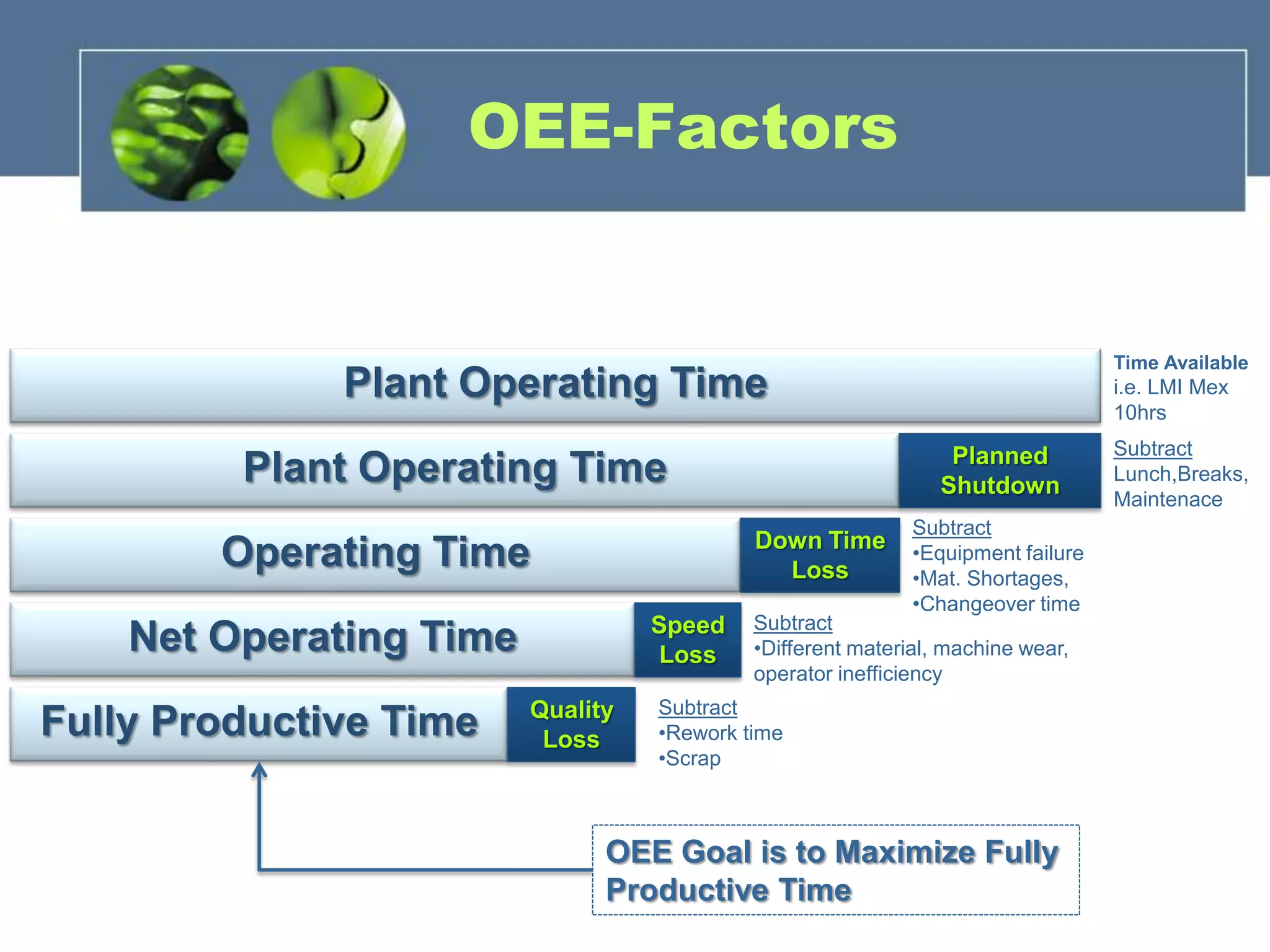 OEE-Factors

Plant Operating Time

Time Available
i.e. LMI Mex 10hrs

Plant Operating Time

Planned Shutdown

Subtract
Lunch,Breaks, Maintenace

Operating Time

Down Time Loss

Subtract
•Equipment failure
•Mat. Shortages,
•Changeover time

Net Operating Time

Speed Loss

Subtract
•Different material, machine wear, operator inefficiency

Fully Productive Time

Quality Loss

Subtract
•Rework time
•Scrap

OEE Goal is to Maximize Fully Productive Time